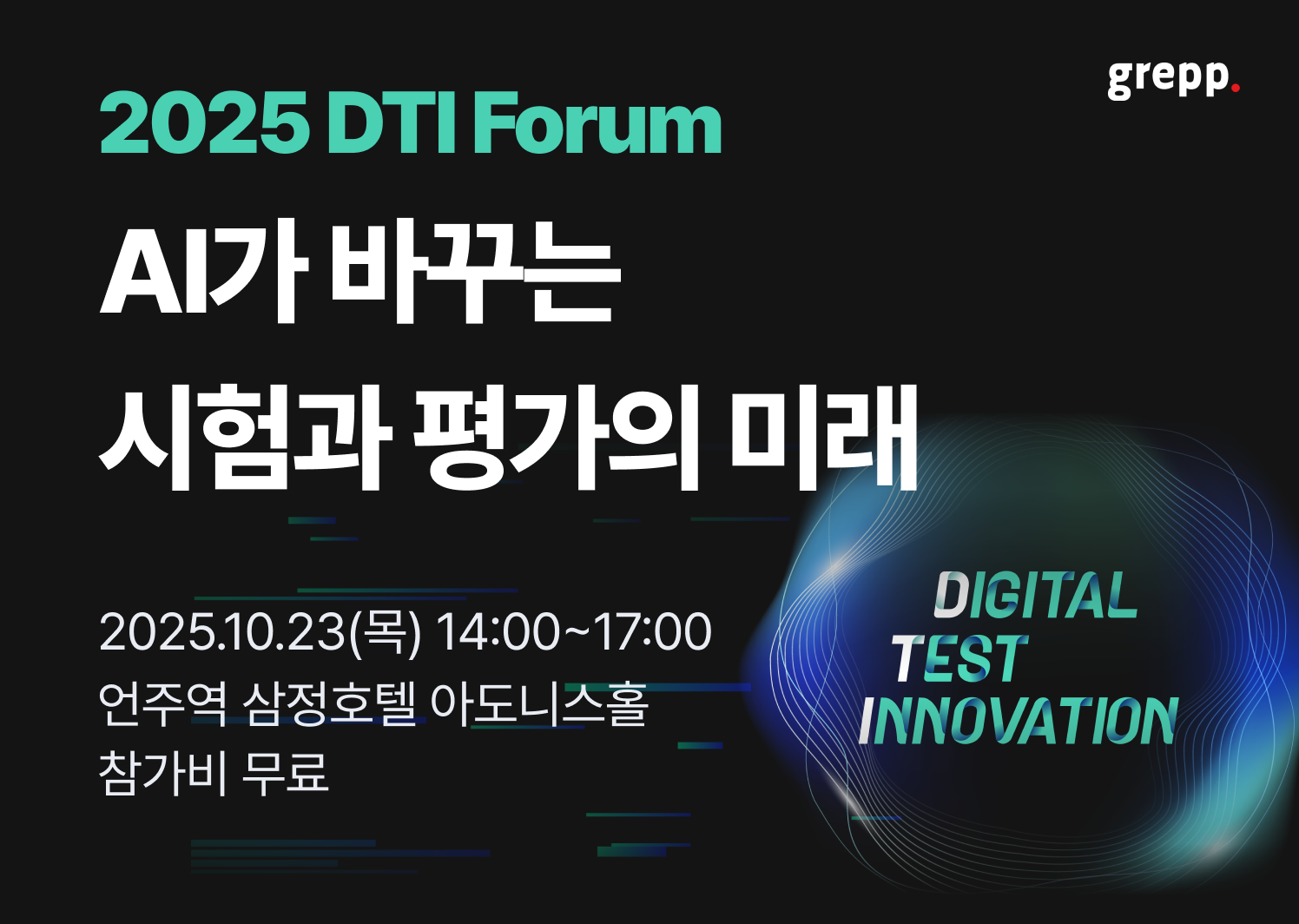 grepp.

2025 DTI Forum

AI가 바꾸는
시험과 평가의 미래

2025.10.23(목) 14:00~17:00
언주역 삼정호텔 아도니스홀
참가비 무료

DIGITAL
TEST
INNOVATION